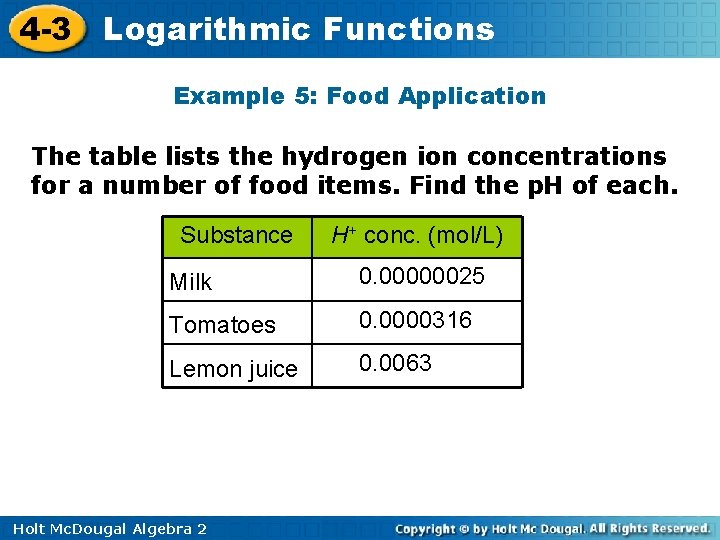 4-3 Logarithmic Functions

Example 5: Food Application

The table lists the hydrogen ion concentrations for a number of food items. Find the pH of each.

| Substance | $H^+$ conc. (mol/L) |
|---|---|
| Milk | 0.00000025 |
| Tomatoes | 0.0000316 |
| Lemon juice | 0.0063 |

Holt McDougal Algebra 2

Copyright © by Holt Mc Dougal. All Rights Reserved.